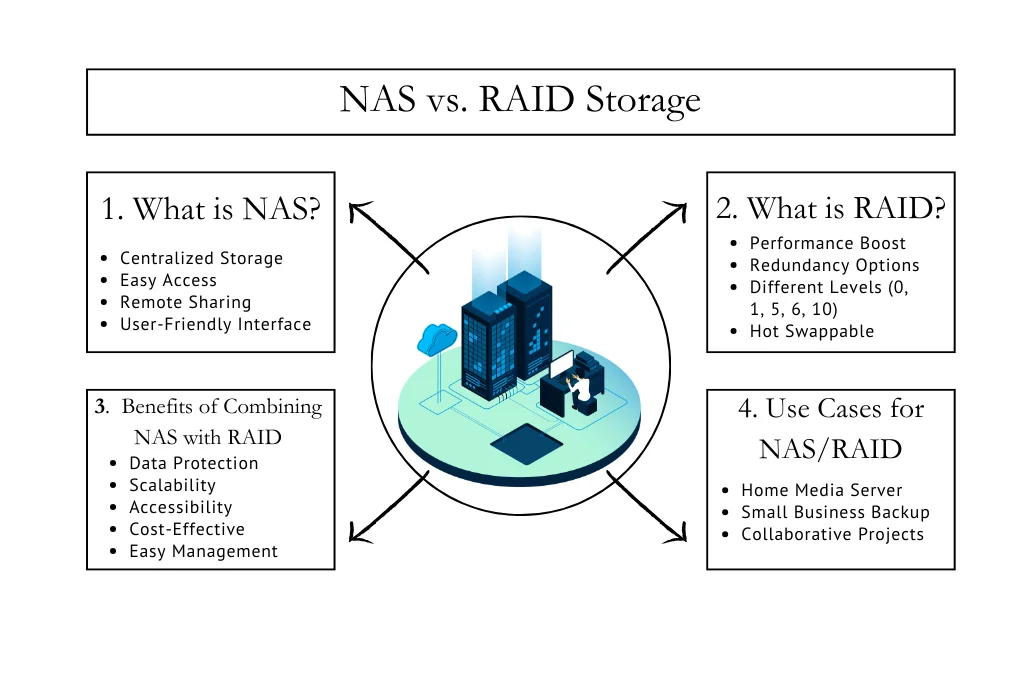 NAS vs. RAID Storage

1. What is NAS?

- Centralized Storage
- Easy Access
- Remote Sharing
- User-Friendly Interface

2. What is RAID?

- Performance Boost
- Redundancy Options
- Different Levels (0, 1, 5, 6, 10)
- Hot Swappable

3. Benefits of Combining NAS with RAID

- Data Protection
- Scalability
- Accessibility
- Cost-Effective
- Easy Management

4. Use Cases for NAS/RAID

- Home Media Server
- Small Business Backup
- Collaborative Projects